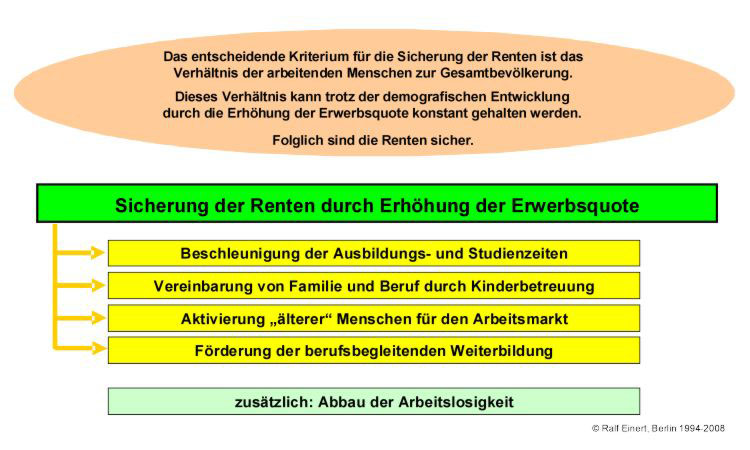 Das entscheidende Kriterium für die Sicherung der Renten ist das Verhältnis der arbeitenden Menschen zur Gesamtbevölkerung.

Dieses Verhältnis kann trotz der demografischen Entwicklung durch die Erhöhung der Erwerbsquote konstant gehalten werden.

Folglich sind die Renten sicher.

Sicherung der Renten durch Erhöhung der Erwerbsquote

Beschleunigung der Ausbildungs- und Studienzeiten

Vereinbarung von Familie und Beruf durch Kinderbetreuung

Aktivierung „älterer“ Menschen für den Arbeitsmarkt

Förderung der berufsbegleitenden Weiterbildung

zusätzlich: Abbau der Arbeitslosigkeit

© Ralf Einert, Berlin 1994-2008